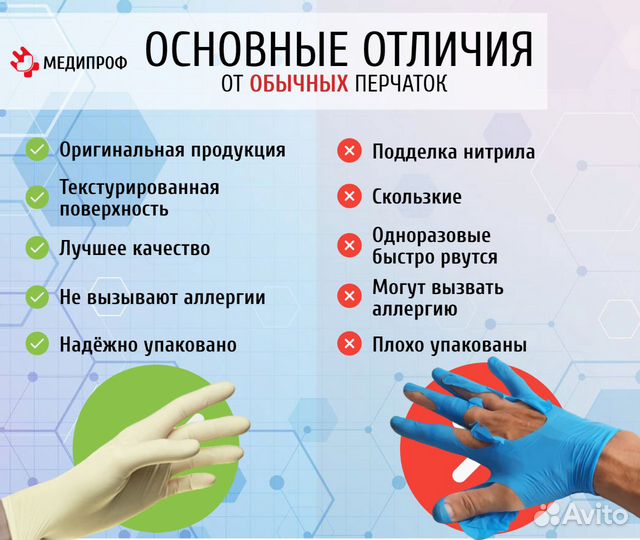 МЕДИПРОФ

ОСНОВНЫЕ ОТЛИЧИЯ
ОТ ОБЫЧНЫХ ПЕРЧАТОК

Оригинальная продукция

Текстурированная поверхность

Лучшее качество

Не вызывают аллергии

Надёжно упаковано

Подделка нитрила

Скользкие

Одноразовые быстро рвутся

Могут вызвать аллергию

Плохо упакованы

Avito